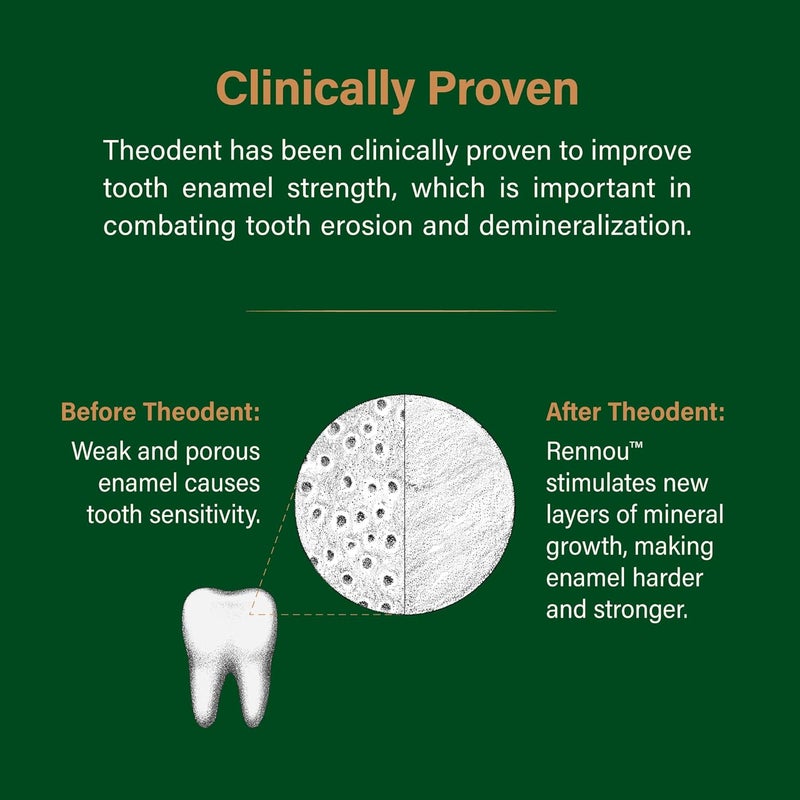 Clinically Proven

Theodent has been clinically proven to improve tooth enamel strength, which is important in combating tooth erosion and demineralization.

Before Theodent:

Weak and porous enamel causes tooth sensitivity.

After Theodent:

Rennou™ stimulates new layers of mineral growth, making enamel harder and stronger.